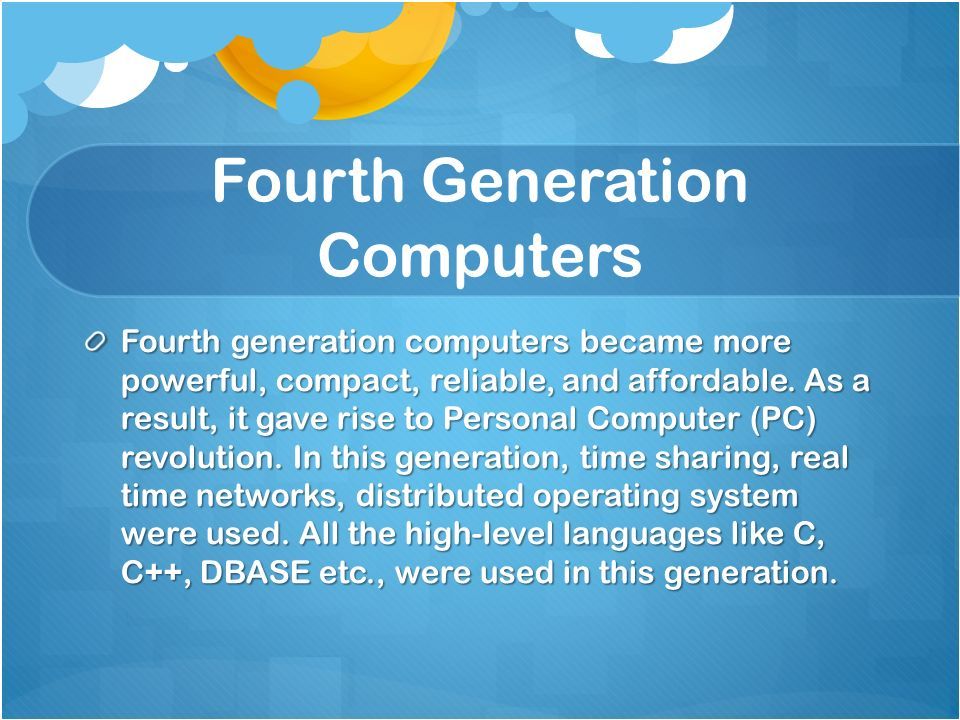 Fourth Generation Computers

Fourth generation computers became more powerful, compact, reliable, and affordable. As a result, it gave rise to Personal Computer (PC) revolution. In this generation, time sharing, real time networks, distributed operating system were used. All the high-level languages like C, C++, DBASE etc., were used in this generation.